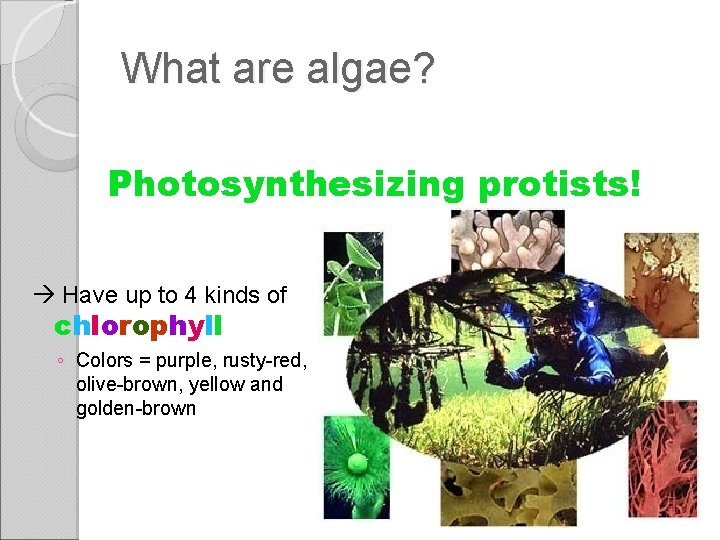 What are algae?

Photosynthesizing protists!

→ Have up to 4 kinds of chlorophyll

◦ Colors = purple, rusty-red, olive-brown, yellow and golden-brown